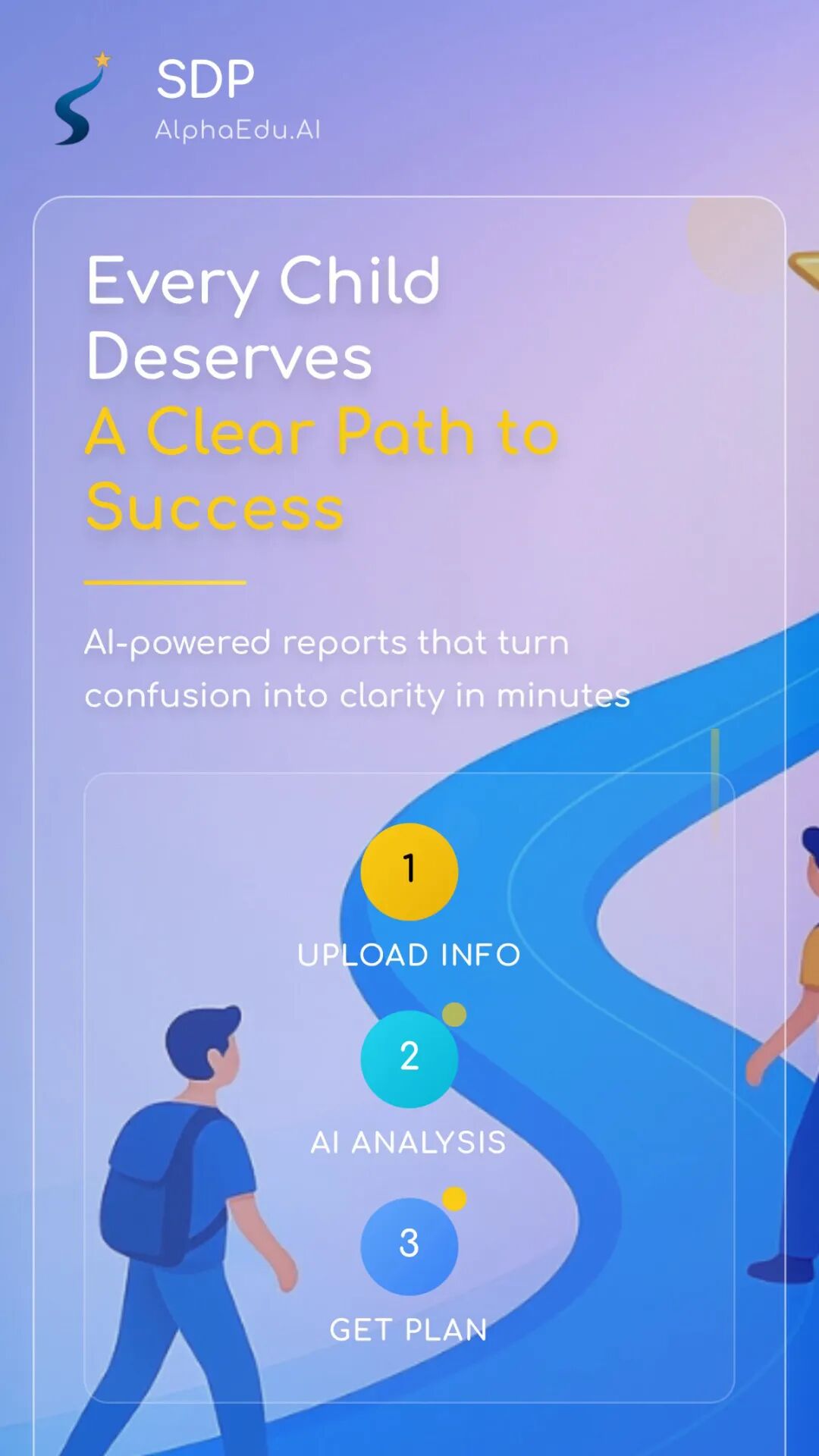 SDP
AlphaEdu.AI

Every Child Deserves
A Clear Path to Success

AI-powered reports that turn confusion into clarity in minutes

1
UPLOAD INFO

2
AI ANALYSIS

3
GET PLAN